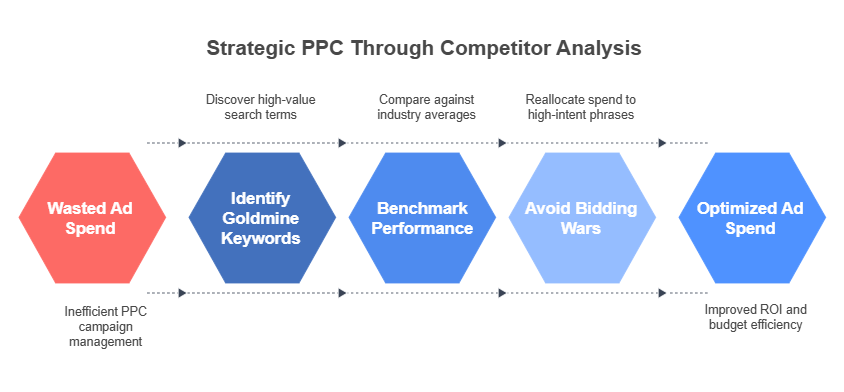 Strategic PPC Through Competitor Analysis

Discover high-value search terms

Compare against industry averages

Reallocate spend to high-intent phrases

Wasted Ad Spend

Identify Goldmine Keywords

Benchmark Performance

Avoid Bidding Wars

Optimized Ad Spend

Inefficient PPC campaign management

Improved ROI and budget efficiency